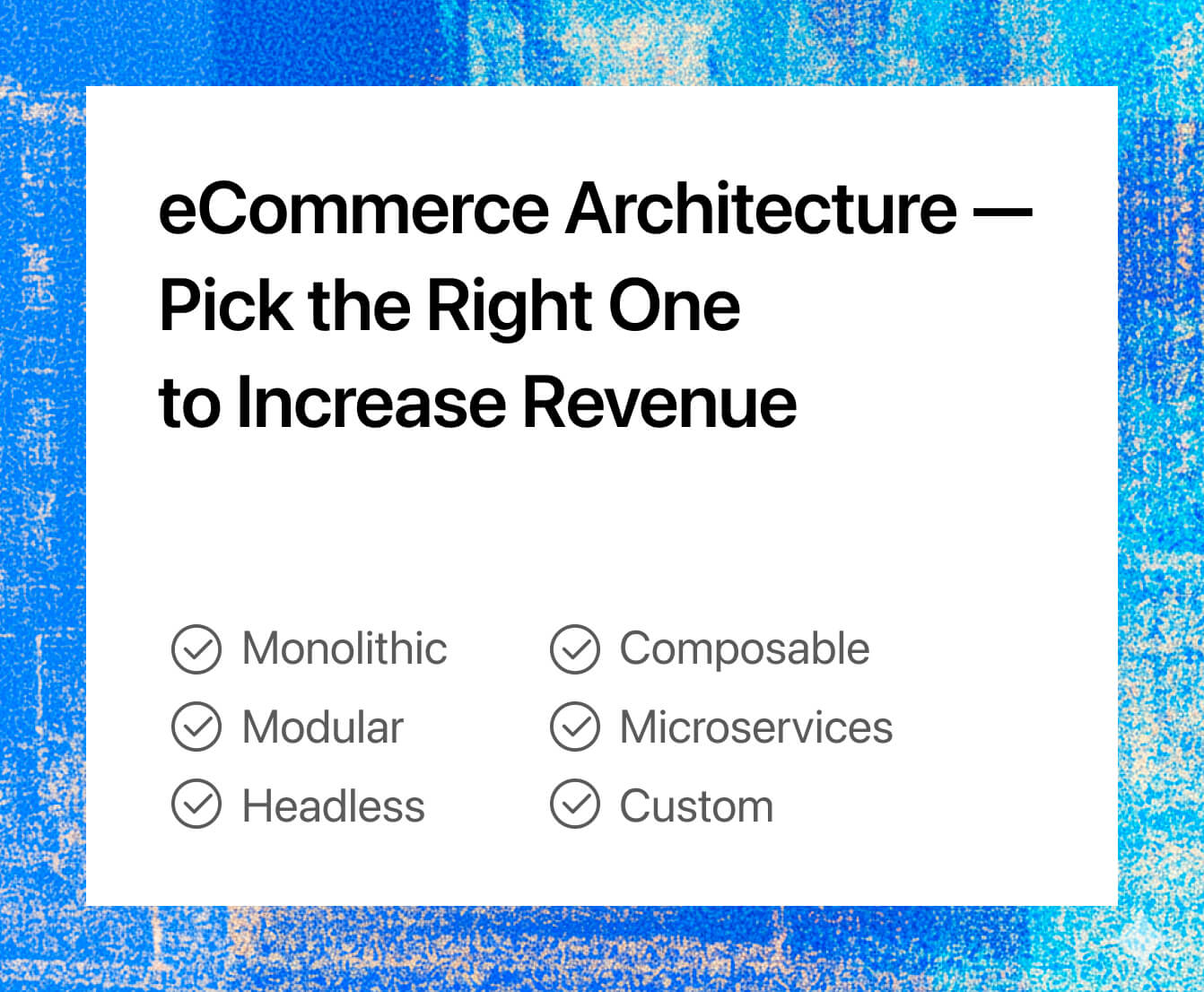 eCommerce Architecture — Pick the Right One to Increase Revenue

Monolithic
Modular
Headless

Composable
Microservices
Custom